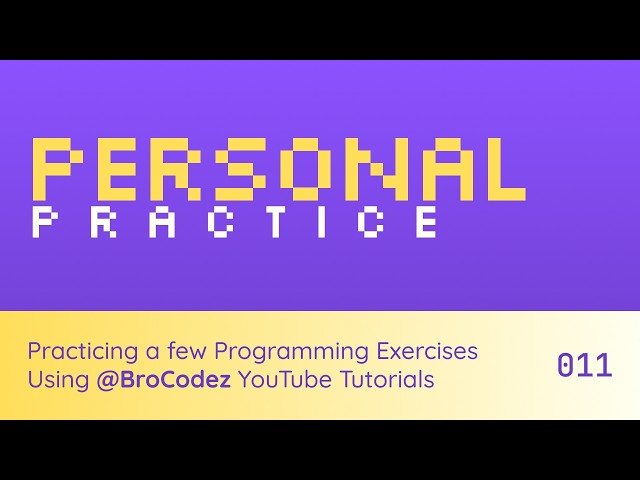 PERSONAL
PRACTICE

Practicing a few Programming Exercises Using @BroCodez YouTube Tutorials

011